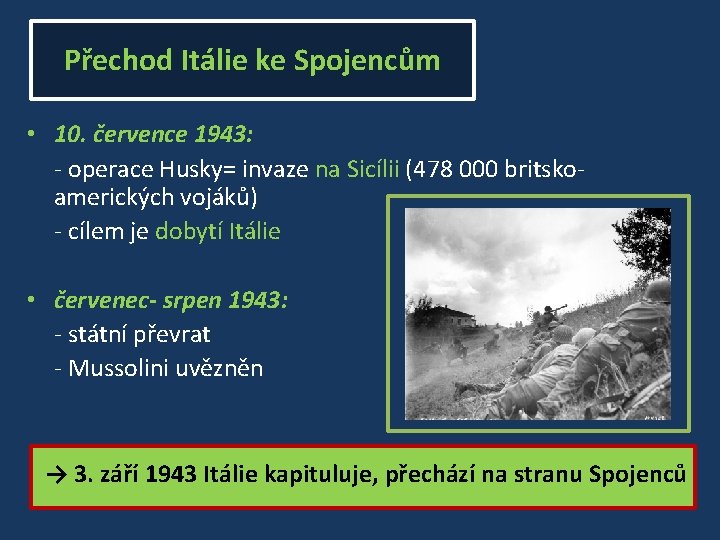 Přechod Itálie ke Spojencům

• 10. července 1943:
- operace Husky= invaze na Sicílii (478 000 britsko-amerických vojáků)
- cílem je dobytí Itálie

• červenec- srpen 1943:
- státní převrat
- Mussolini uvězněn

→ 3. září 1943 Itálie kapituluje, přechází na stranu Spojenců